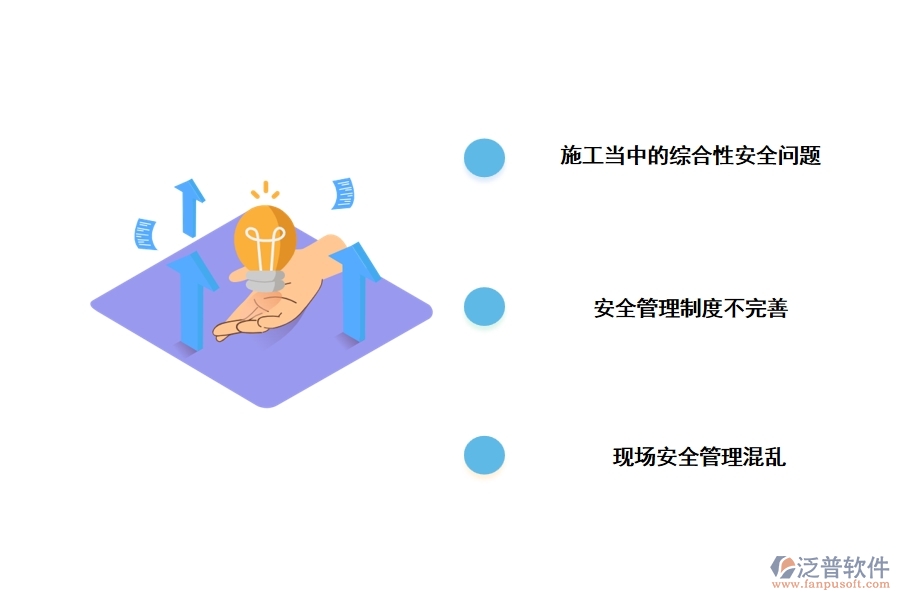 施工当中的综合性安全问题

安全管理制度不完善

现场安全管理混乱

泛普软件
www.fanpusoft.com